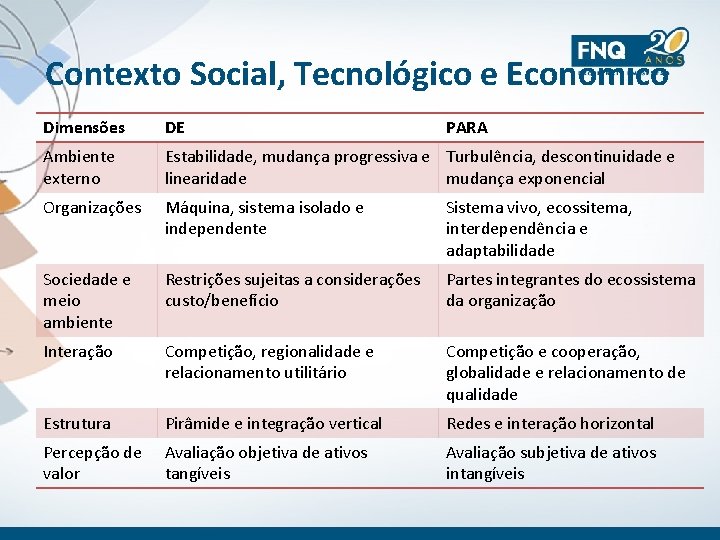 FNQ 20 ANOS

Contexto Social, Tecnológico e Economico

| Dimensões | DE | PARA |
|---|---|---|
| Ambiente externo | Estabilidade, mudança progressiva e linearidade | Turbulência, descontinuidade e mudança exponencial |
| Organizações | Máquina, sistema isolado e independente | Sistema vivo, ecossitema, interdependência e adaptabilidade |
| Sociedade e meio ambiente | Restrições sujeitas a considerações custo/benefício | Partes integrantes do ecossistema da organização |
| Interação | Competição, regionalidade e relacionamento utilitário | Competição e cooperação, globalidade e relacionamento de qualidade |
| Estrutura | Pirâmide e integração vertical | Redes e interação horizontal |
| Percepção de valor | Avaliação objetiva de ativos tangíveis | Avaliação subjetiva de ativos intangíveis |